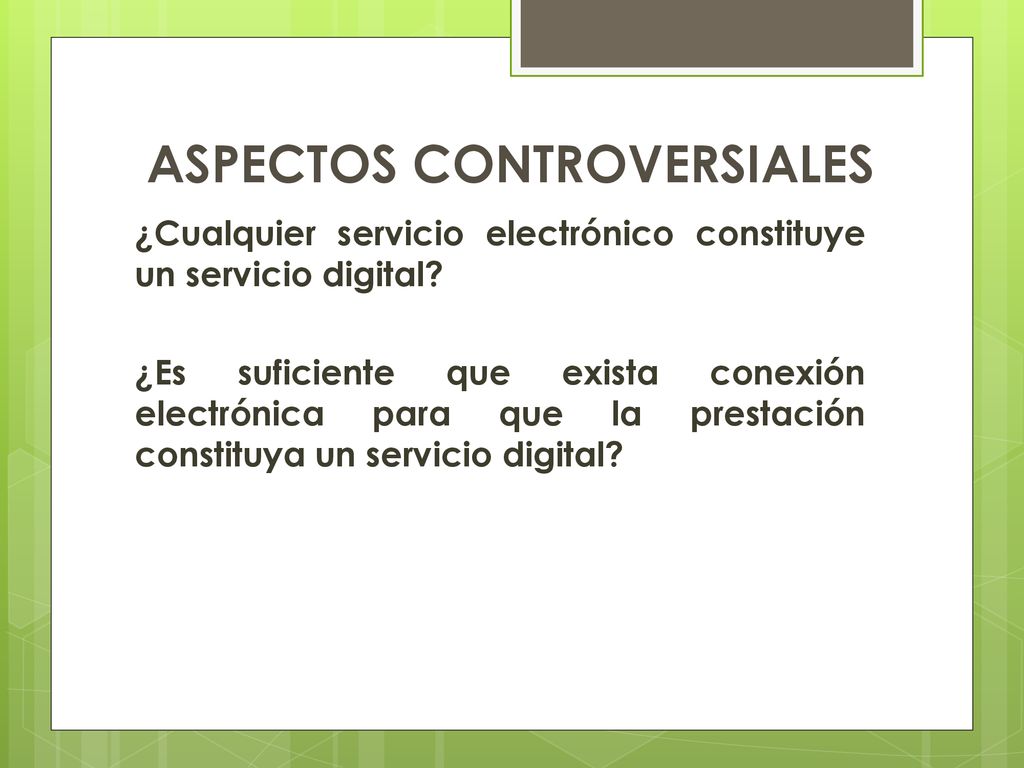 ASPECTOS CONTROVERSIALES

¿Cualquier servicio electrónico constituye un servicio digital?

¿Es suficiente que exista conexión electrónica para que la prestación constituya un servicio digital?